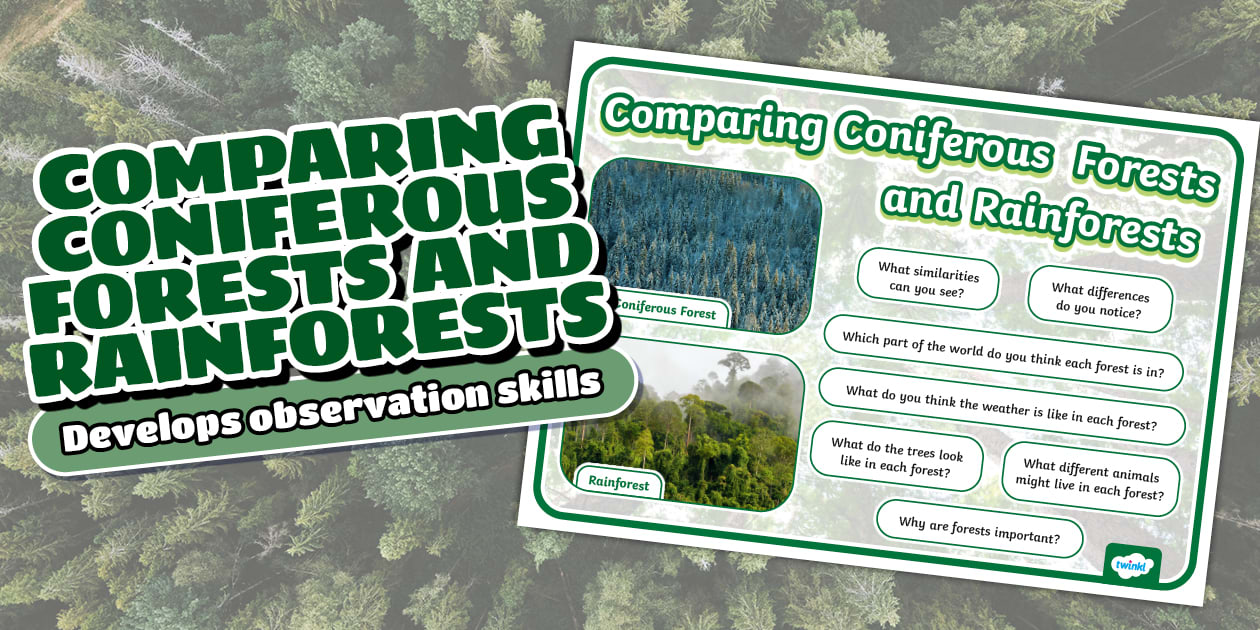 COMPARING CONIFEROUS FORESTS AND RAINFORESTS

Develops observation skills

Comparing Coniferous Forests and Rainforests

Coniferous Forest

Rainforest

What similarities can you see?

What differences do you notice?

Which part of the world do you think each forest is in?

What do you think the weather is like in each forest?

What do the trees look like in each forest?

What different animals might live in each forest?

Why are forests important?

twinkl